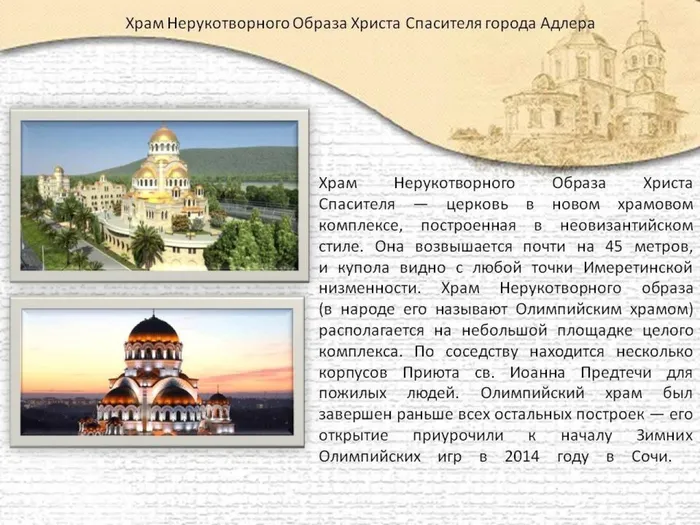 Храм Нерукотворного Образа Христа Спасителя города Адлера

Храм Нерукотворного Образа Христа Спасителя — церковь в новом храмовом комплексе, построенная в неовизантийском стиле. Она возвышается почти на 45 метров, и купола видно с любой точки Имеретинской низменности. Храм Нерукотворного образа (в народе его называют Олимпийским храмом) располагается на небольшой площадке целого комплекса. По соседству находится несколько корпусов Приюта св. Иоанна Предтечи для пожилых людей. Олимпийский храм был завершен раньше всех остальных построек — его открытие приурочили к началу Зимних Олимпийских игр в 2014 году в Сочи.